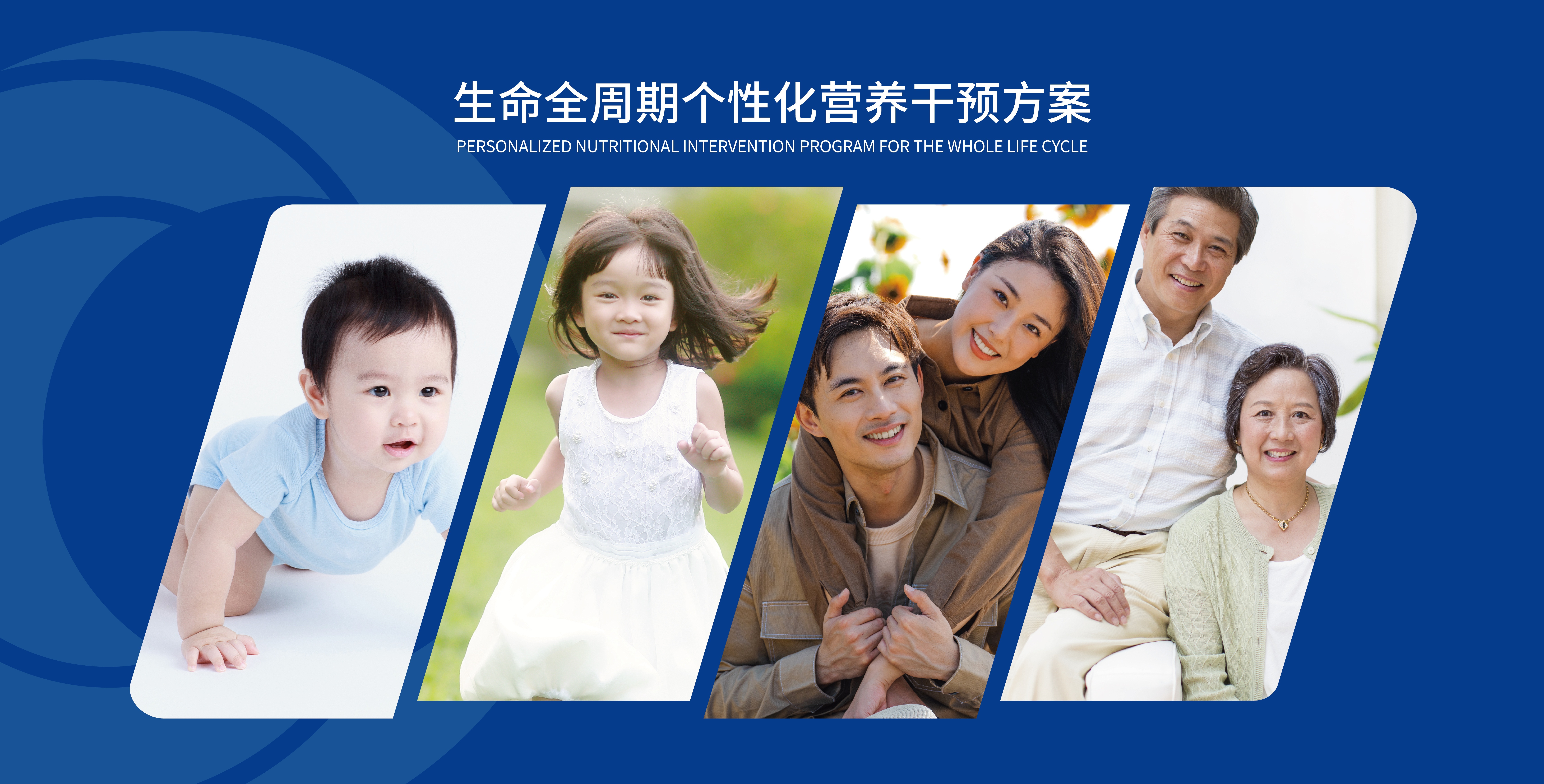 生命全周期个性化营养干预方案

PERSONALIZED NUTRITIONAL INTERVENTION PROGRAM FOR THE WHOLE LIFE CYCLE